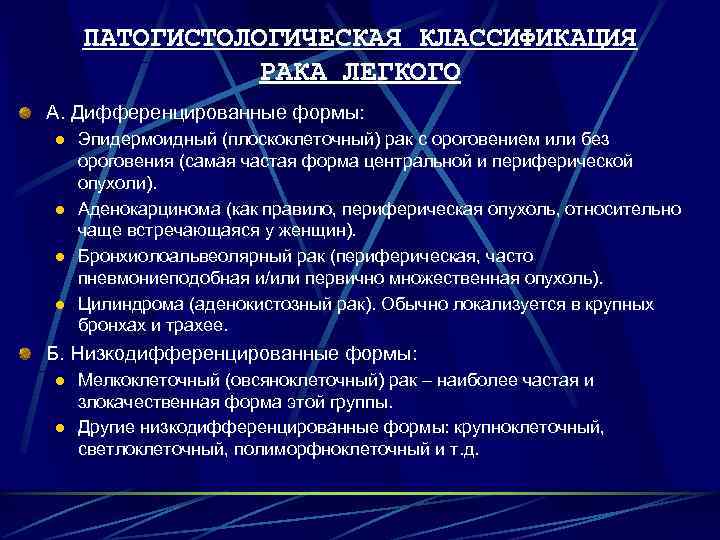 ПАТОГИСТОЛОГИЧЕСКАЯ КЛАССИФИКАЦИЯ РАКА ЛЕГКОГО

А. Дифференцированные формы:

Эпидермоидный (плоскоклеточный) рак с ороговением или без ороговения (самая частая форма центральной и периферической опухоли).

Аденокарцинома (как правило, периферическая опухоль, относительно чаще встречающаяся у женщин).

Бронхиолоальвеолярный рак (периферическая, часто пневмониеподобная и/или первично множественная опухоль).

Цилиндрома (аденокистозный рак). Обычно локализуется в крупных бронхах и трахее.

Б. Низкодифференцированные формы:

Мелкоклеточный (овсяноклеточный) рак – наиболее частая и злокачественная форма этой группы.

Другие низкодифференцированные формы: крупноклеточный, светлоклеточный, полиморфноклеточный и т.д.